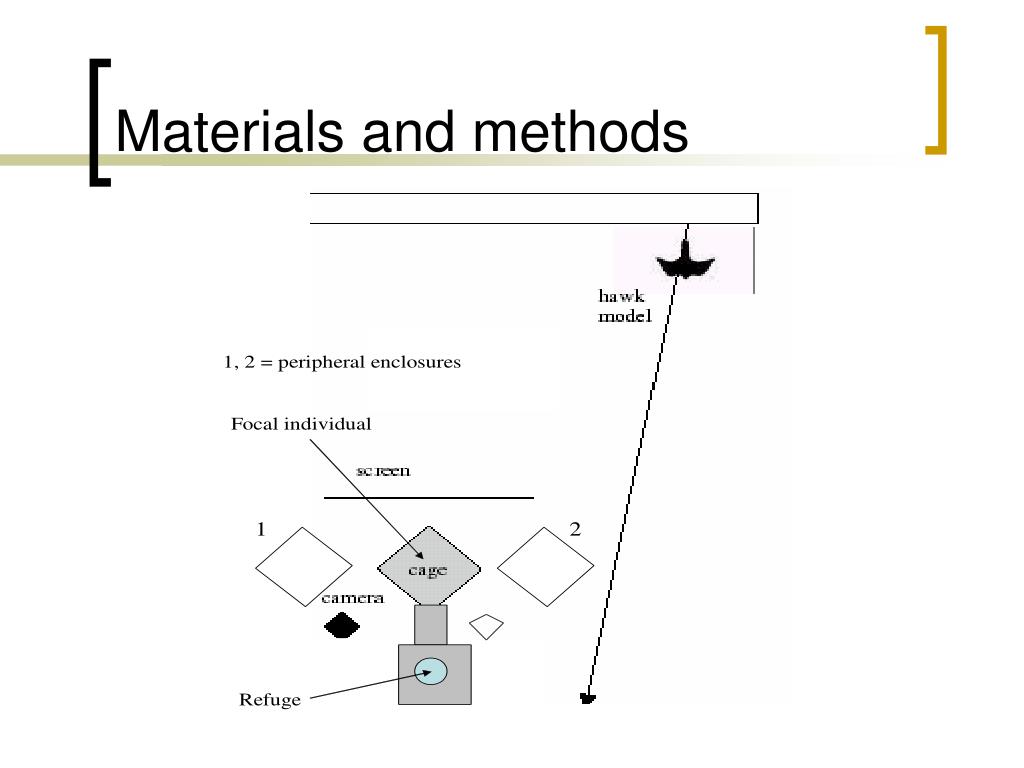 Materials and methods

hawk model

1, 2 = peripheral enclosures

Focal individual

screen

1

2

cage

camera

Refuge